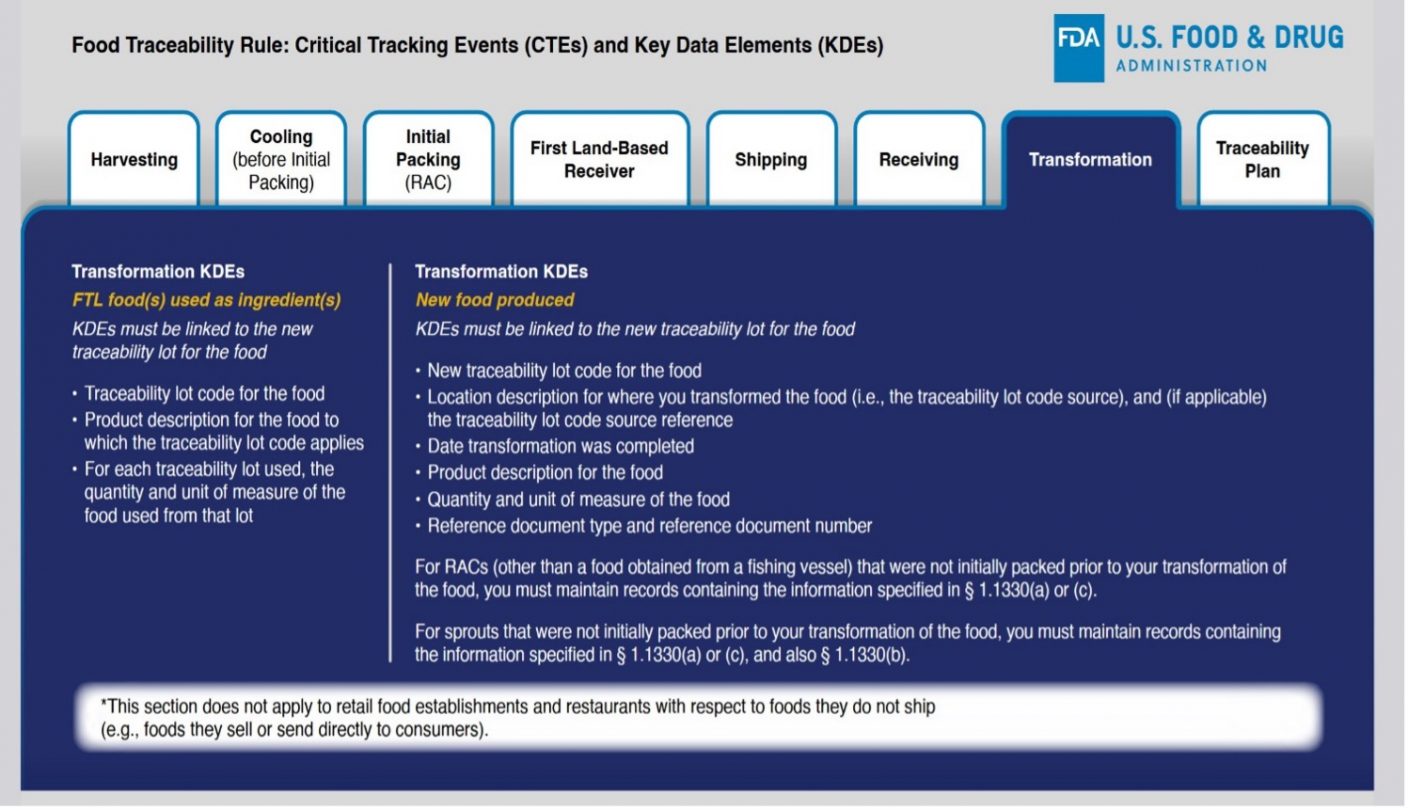 Food Traceability Rule: Critical Tracking Events (CTEs) and Key Data Elements (KDEs)

FDA U.S. FOOD & DRUG ADMINISTRATION

Harvesting

Cooling (before Initial Packing)

Initial Packing (RAC)

First Land-Based Receiver

Shipping

Receiving

Transformation

Traceability Plan

Transformation KDEs
FTL food(s) used as ingredient(s)
KDEs must be linked to the new traceability lot for the food

• Traceability lot code for the food
• Product description for the food to which the traceability lot code applies
• For each traceability lot used, the quantity and unit of measure of the food used from that lot

Transformation KDEs
New food produced
KDEs must be linked to the new traceability lot for the food

• New traceability lot code for the food
• Location description for where you transformed the food (i.e., the traceability lot code source), and (if applicable) the traceability lot code source reference
• Date transformation was completed
• Product description for the food
• Quantity and unit of measure of the food
• Reference document type and reference document number

For RACs (other than a food obtained from a fishing vessel) that were not initially packed prior to your transformation of the food, you must maintain records containing the information specified in § 1.1330(a) or (c).

For sprouts that were not initially packed prior to your transformation of the food, you must maintain records containing the information specified in § 1.1330(a) or (c), and also § 1.1330(b).

*This section does not apply to retail food establishments and restaurants with respect to foods they do not ship (e.g., foods they sell or send directly to consumers).